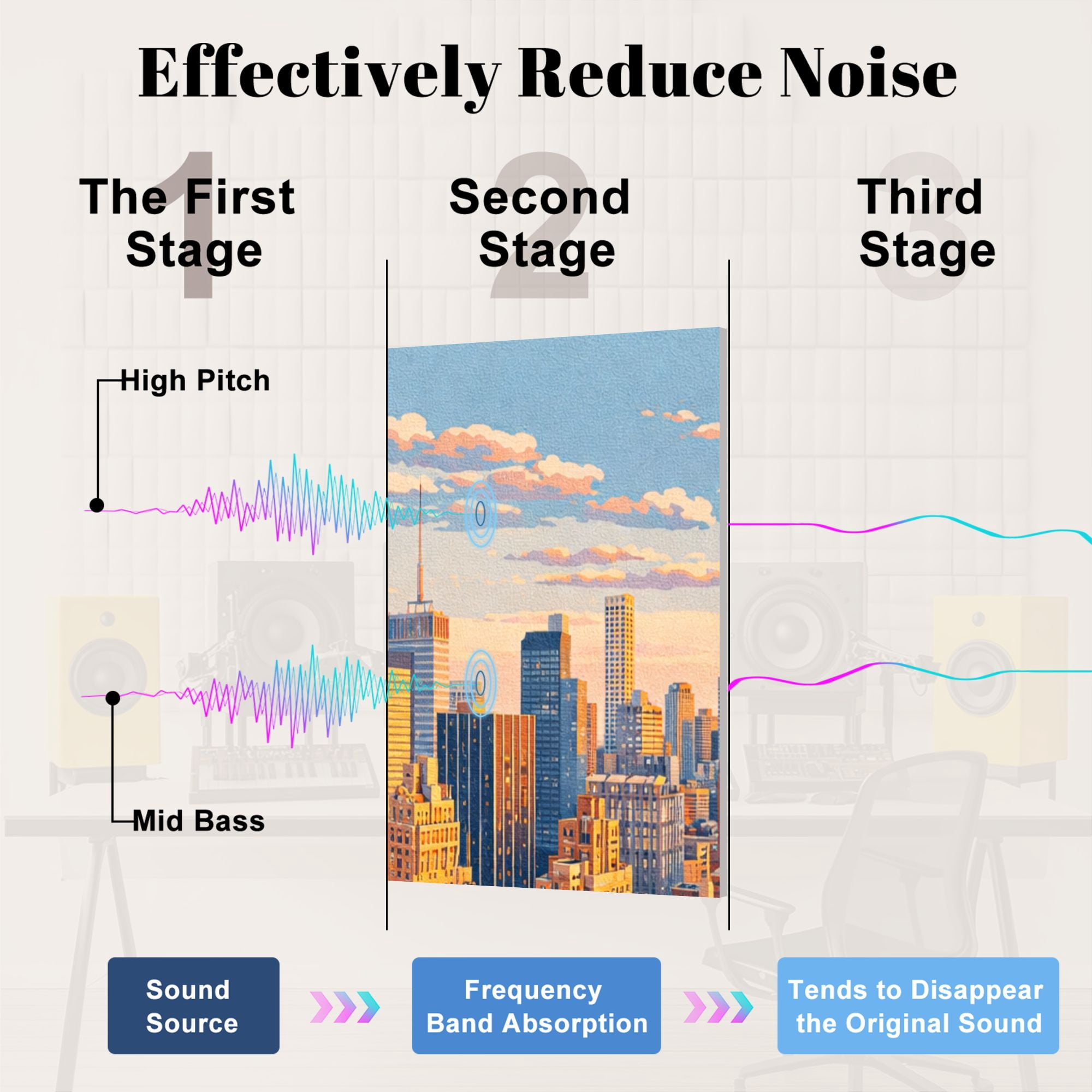 Effectively Reduce Noise

1
The First Stage

2
Second Stage

3
Third Stage

High Pitch

Mid Bass

Sound Source

Frequency Band Absorption

Tends to Disappear the Original Sound